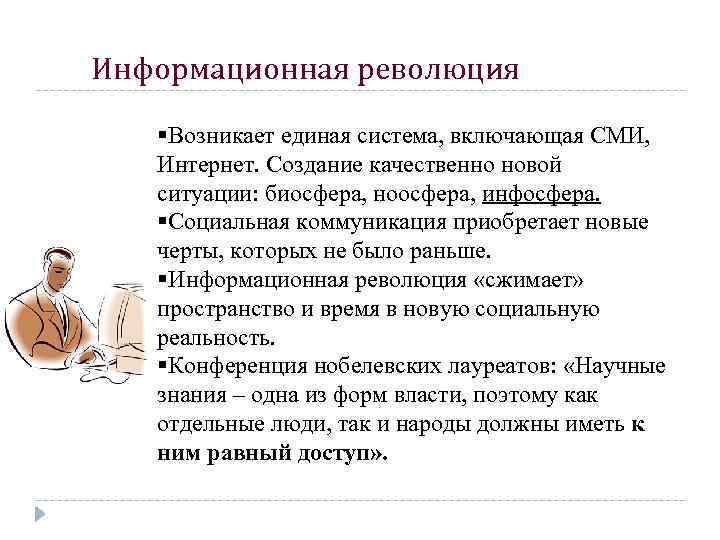 Информационная революция

▪Возникает единая система, включающая СМИ, Интернет. Создание качественно новой ситуации: биосфера, ноосфера, инфосфера.

▪Социальная коммуникация приобретает новые черты, которых не было раньше.

▪Информационная революция «сжимает» пространство и время в новую социальную реальность.

▪Конференция нобелевских лауреатов: «Научные знания – одна из форм власти, поэтому как отдельные люди, так и народы должны иметь к ним равный доступ».